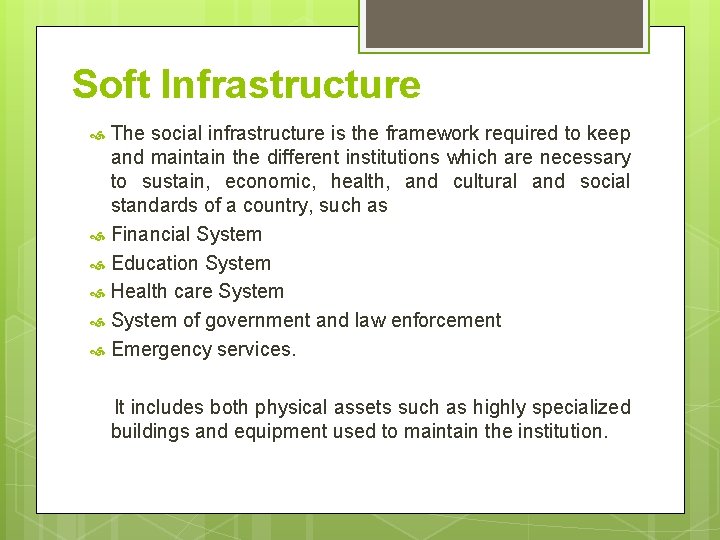 Soft Infrastructure

The social infrastructure is the framework required to keep and maintain the different institutions which are necessary to sustain, economic, health, and cultural and social standards of a country, such as

Financial System

Education System

Health care System

System of government and law enforcement

Emergency services.

It includes both physical assets such as highly specialized buildings and equipment used to maintain the institution.